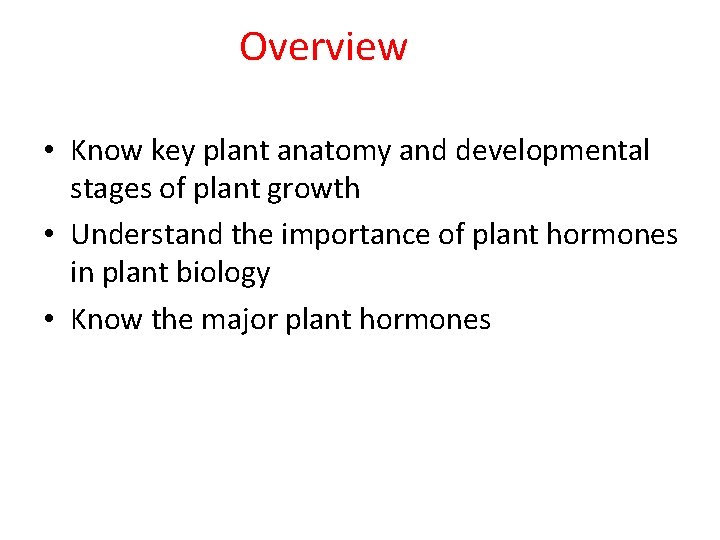 Overview

• Know key plant anatomy and developmental stages of plant growth
• Understand the importance of plant hormones in plant biology
• Know the major plant hormones